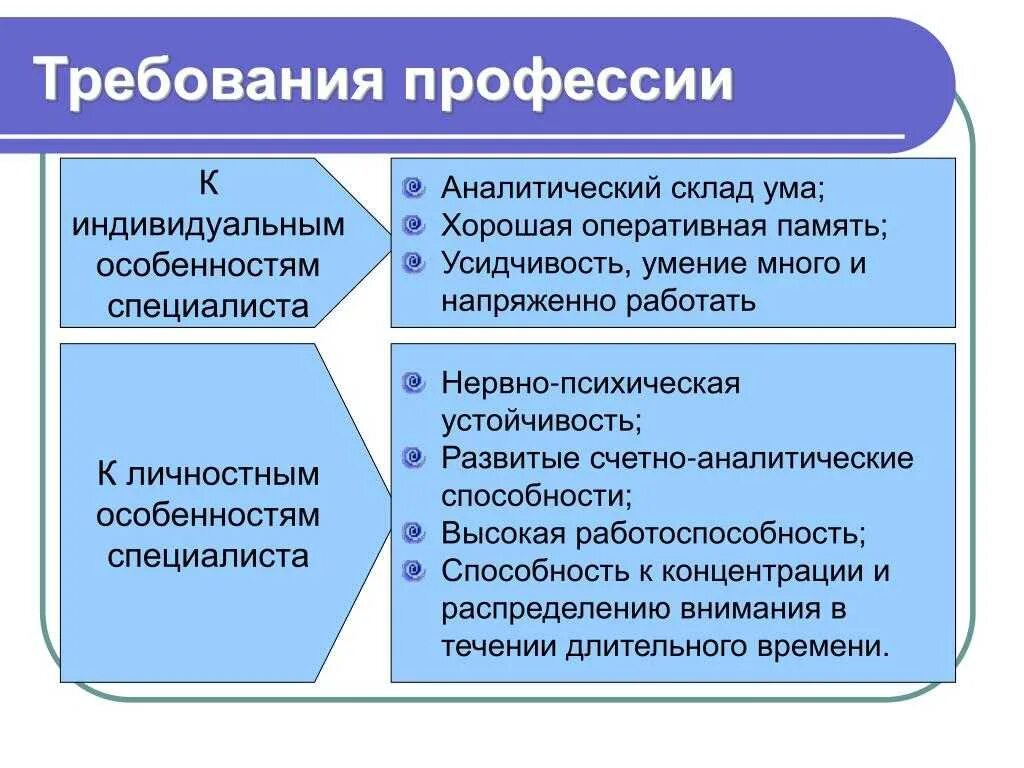 Требования профессии

К индивидуальным особенностям специалиста

Аналитический склад ума;
Хорошая оперативная память;
Усидчивость, умение много и напряженно работать

К личностным особенностям специалиста

Нервно-психическая устойчивость;
Развитые счетно-аналитические способности;
Высокая работоспособность;
Способность к концентрации и распределению внимания в течении длительного времени.